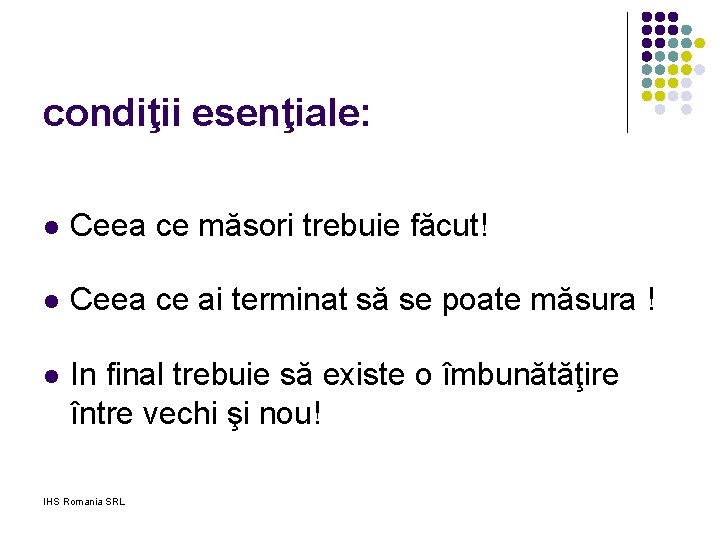 condiţii esenţiale:

- Ceea ce măsori trebuie făcut!
- Ceea ce ai terminat să se poate măsura !
- In final trebuie să existe o îmbunătăţire între vechi şi nou!

IHS Romania SRL